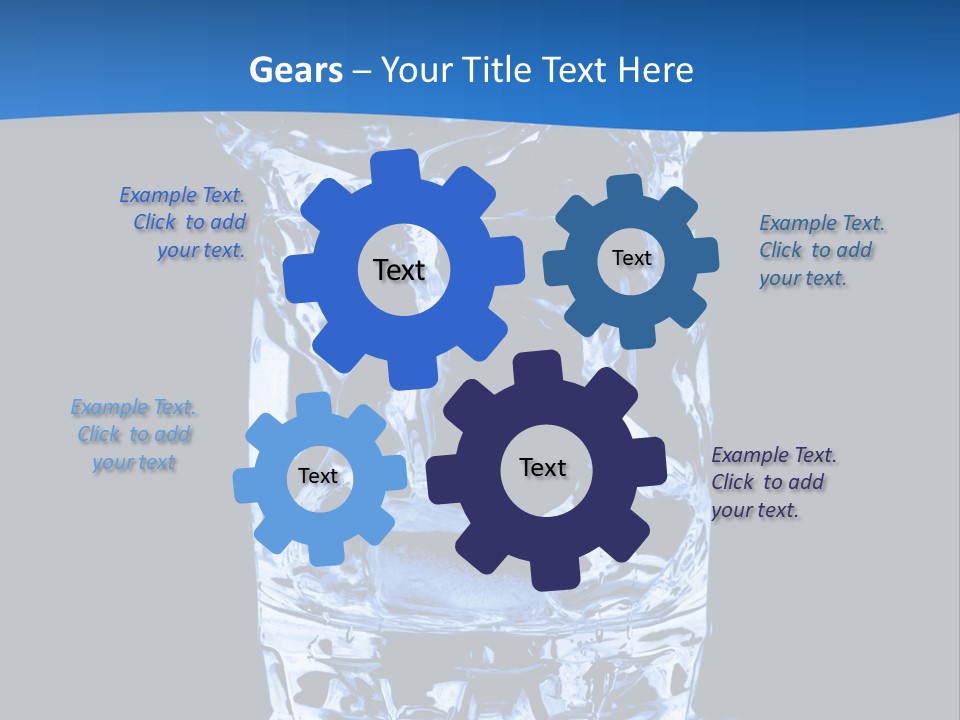 Gears – Your Title Text Here

Example Text. Click to add your text.

Text

Text

Example Text. Click to add your text.

Example Text. Click to add your text

Text

Text

Example Text. Click to add your text.